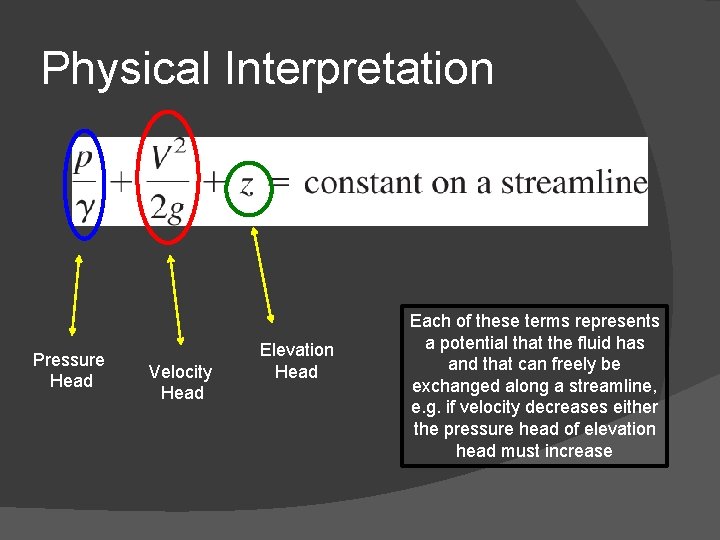 Physical Interpretation

$\frac{p}{\gamma} + \frac{V^2}{2g} + z =$ constant on a streamline

Pressure Head

Velocity Head

Elevation Head

Each of these terms represents a potential that the fluid has and that can freely be exchanged along a streamline, e.g. if velocity decreases either the pressure head of elevation head must increase